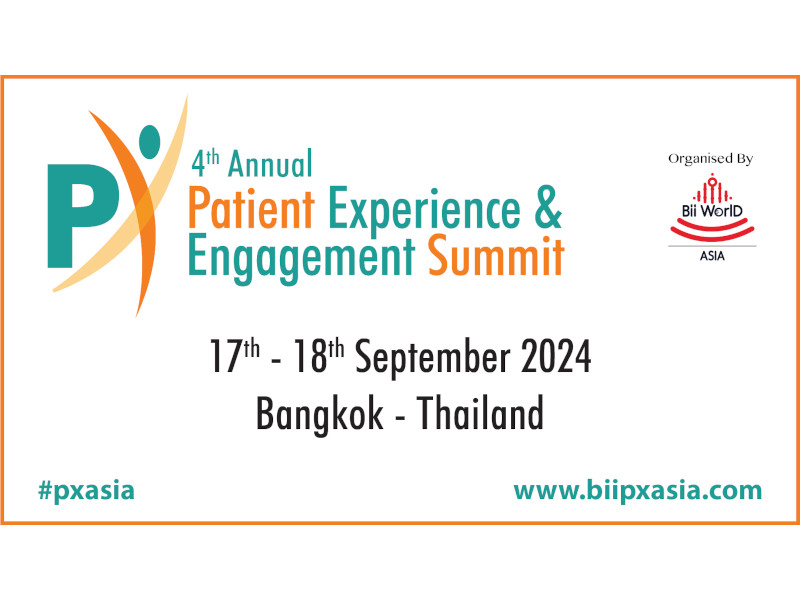 P

4th Annual
Patient Experience &
Engagement Summit

Organised By
Bii WorlD
ASIA

17th - 18th September 2024
Bangkok - Thailand

#pxasia

www.biipxasia.com